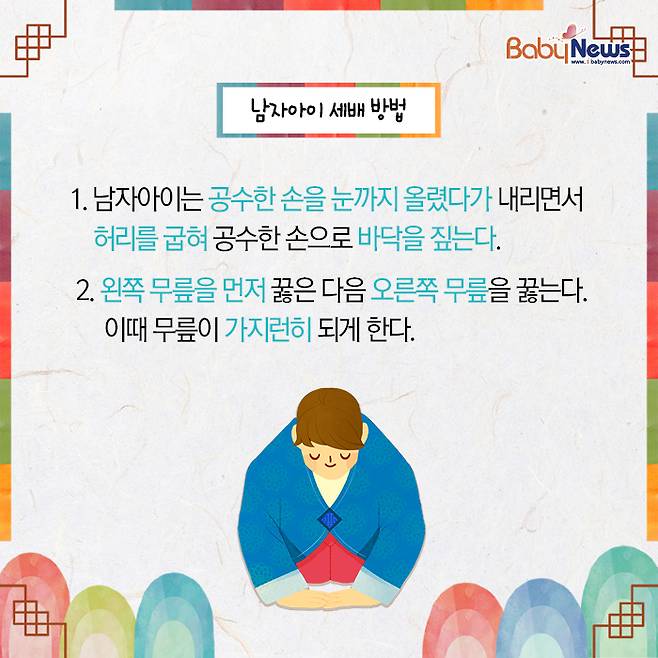 BabyNews
www.ibabynews.com

남자아이 세배 방법

1. 남자아이는 공수한 손을 눈까지 올렸다가 내리면서 허리를 굽혀 공수한 손으로 바닥을 짚는다.

2. 왼쪽 무릎을 먼저 꿇은 다음 오른쪽 무릎을 꿇는다. 이때 무릎이 가지런히 되게 한다.